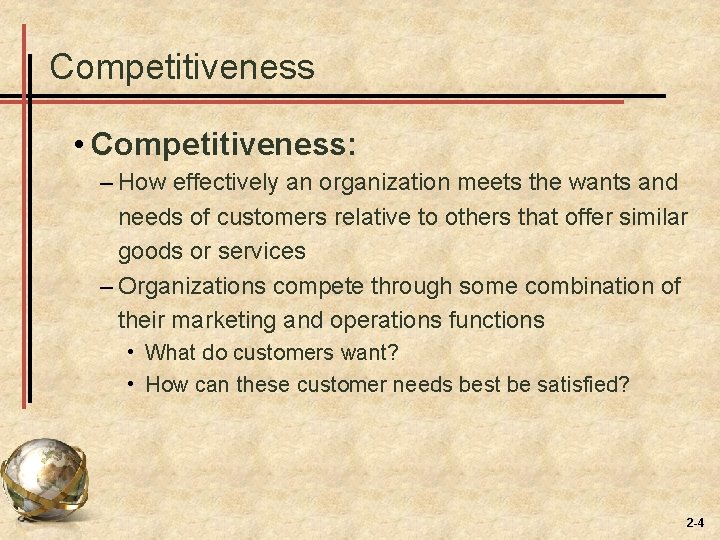 Competitiveness

• Competitiveness:
– How effectively an organization meets the wants and needs of customers relative to others that offer similar goods or services
– Organizations compete through some combination of their marketing and operations functions
• What do customers want?
• How can these customer needs best be satisfied?

2-4